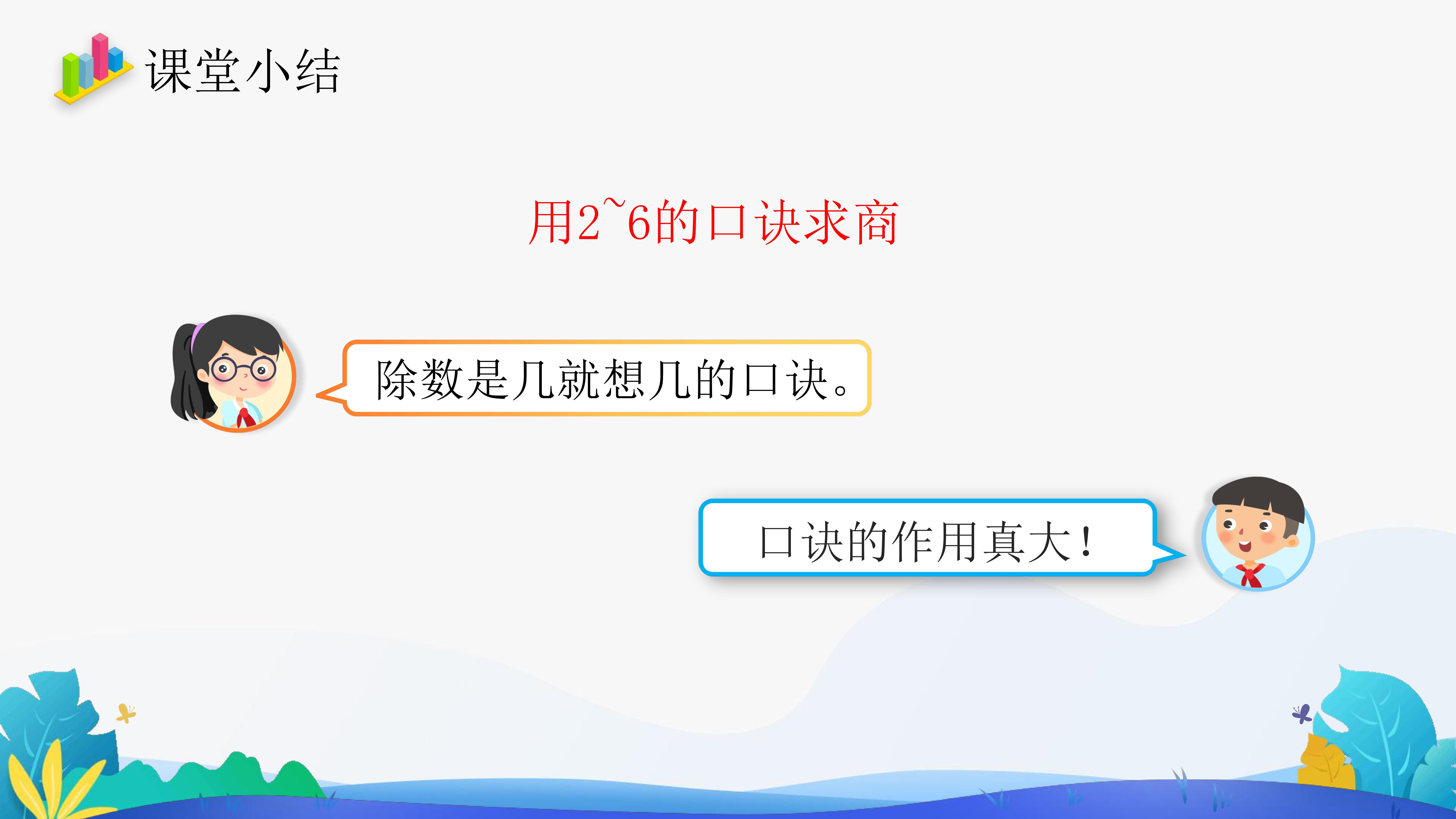 课堂小结

用2~6的口诀求商

除数是几就想几的口诀。

口诀的作用真大！